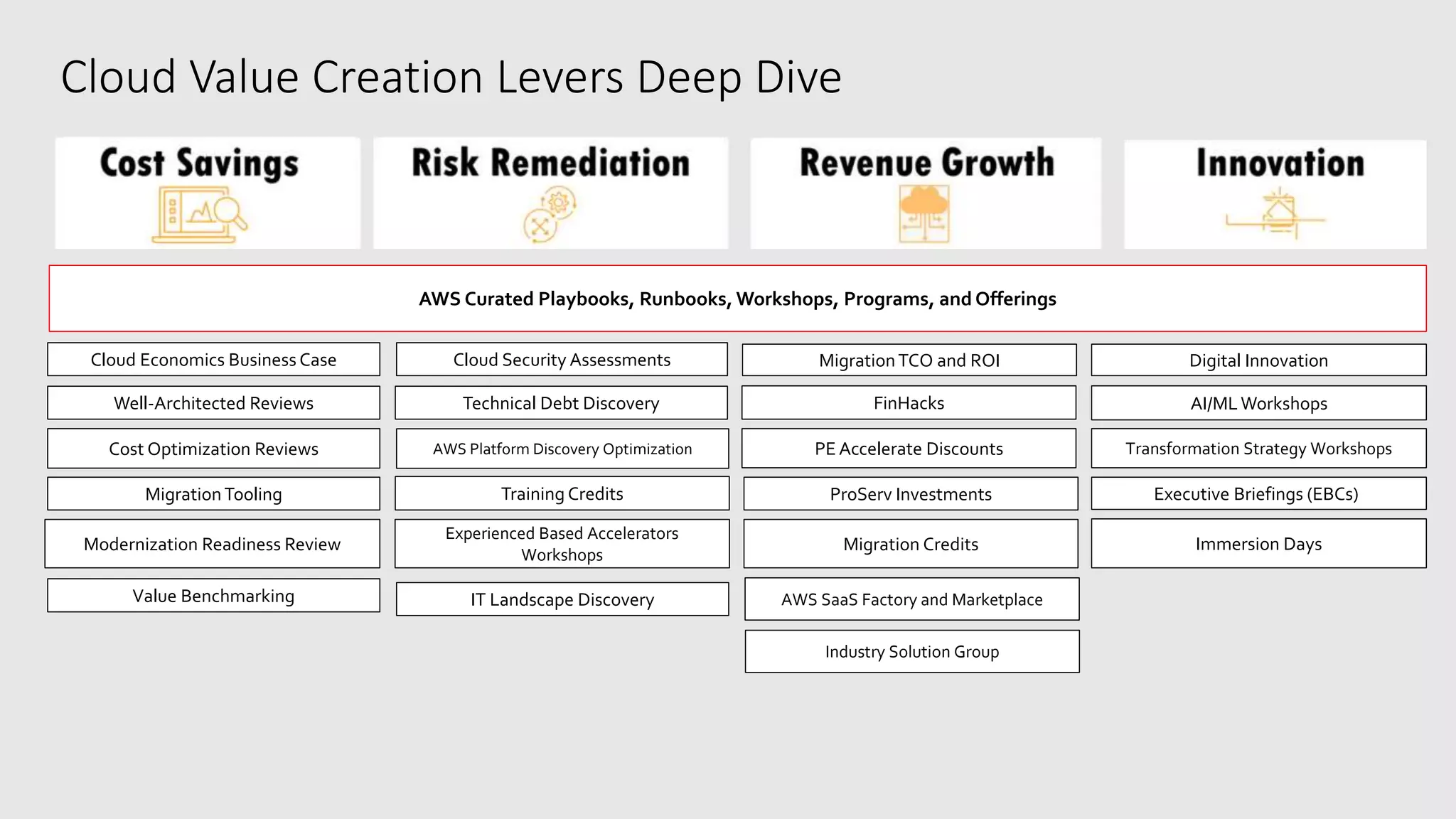 Cloud Value Creation Levers Deep Dive

Cost Savings

Risk Remediation

Revenue Growth

Innovation

AWS Curated Playbooks, Runbooks, Workshops, Programs, and Offerings

Cloud Economics Business Case

Well-Architected Reviews

Cost Optimization Reviews

Migration Tooling

Modernization Readiness Review

Value Benchmarking

Cloud Security Assessments

Technical Debt Discovery

AWS Platform Discovery Optimization

Training Credits

Experienced Based Accelerators Workshops

IT Landscape Discovery

Migration TCO and ROI

FinHacks

PE Accelerate Discounts

ProServ Investments

Migration Credits

AWS SaaS Factory and Marketplace

Industry Solution Group

Digital Innovation

AI/ML Workshops

Transformation Strategy Workshops

Executive Briefings (EBCs)

Immersion Days